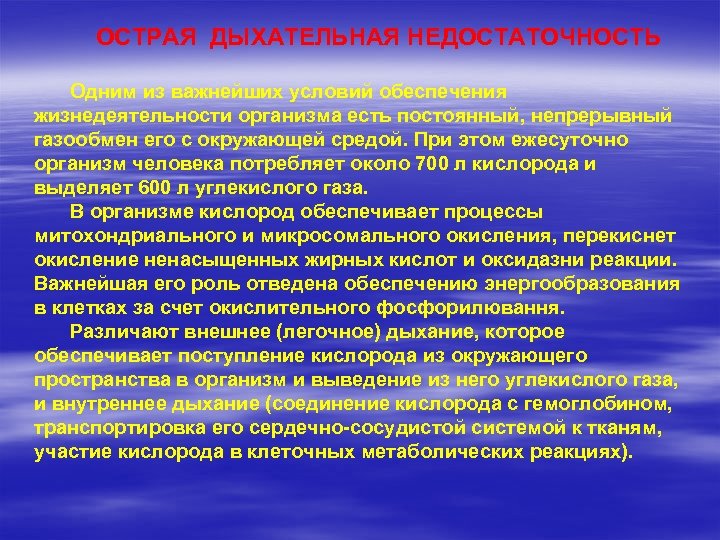 ОСТРАЯ ДЫХАТЕЛЬНАЯ НЕДОСТАТОЧНОСТЬ

Одним из важнейших условий обеспечения жизнедеятельности организма есть постоянный, непрерывный газообмен его с окружающей средой. При этом ежесуточно организм человека потребляет около 700 л кислорода и выделяет 600 л углекислого газа.

В организме кислород обеспечивает процессы митохондриального и микросомального окисления, перекиснет окисление ненасыщенных жирных кислот и оксидазни реакции. Важнейшая его роль отведена обеспечению энергообразования в клетках за счет окислительного фосфорилювання.

Различают внешнее (легочное) дыхание, которое обеспечивает поступление кислорода из окружающего пространства в организм и выведение из него углекислого газа, и внутреннее дыхание (соединение кислорода с гемоглобином, транспортировка его сердечно-сосудистой системой к тканям, участие кислорода в клеточных метаболических реакциях).